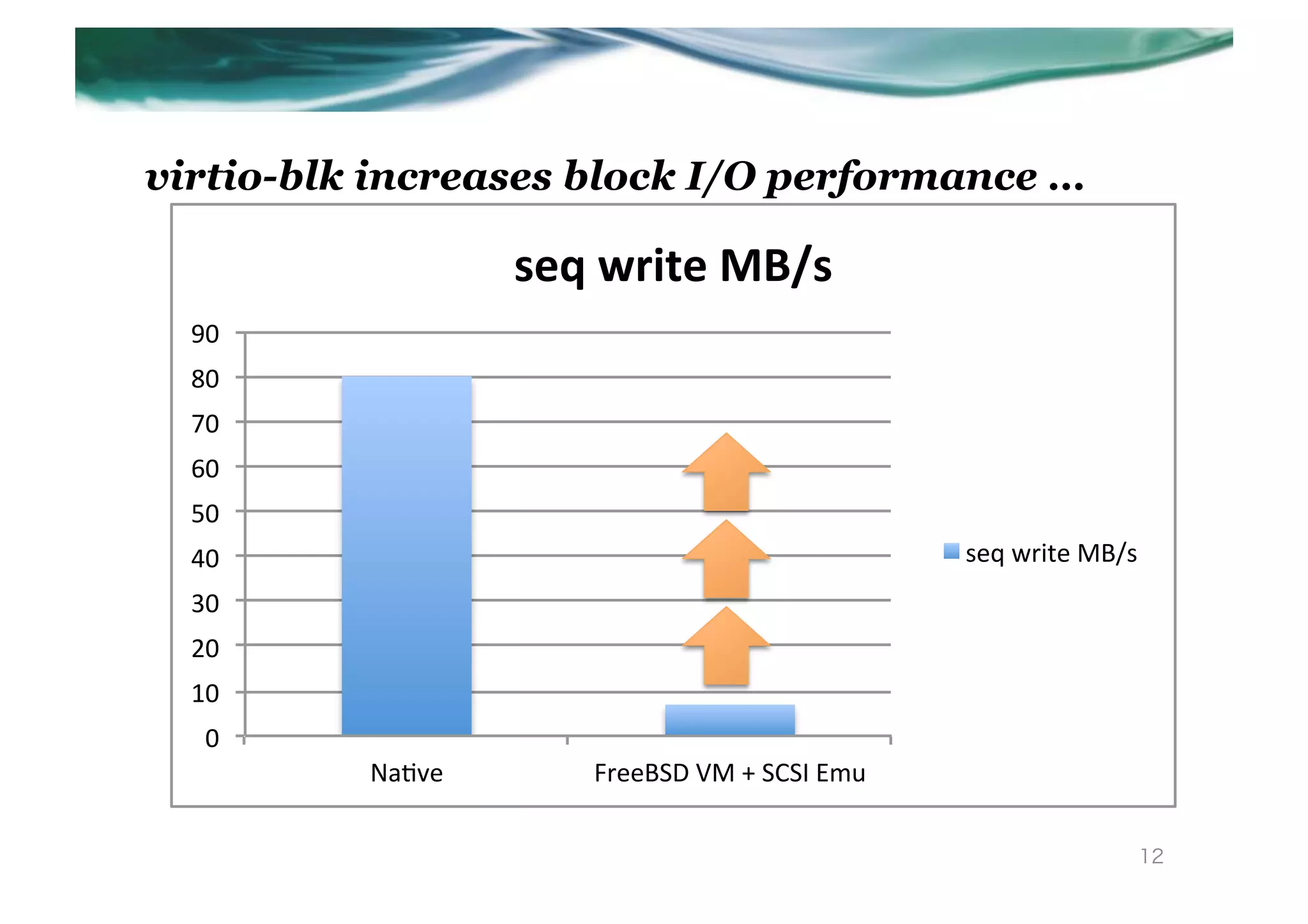 virtio-blk increases block I/O performance ...

seq write MB/s

90
80
70
60
50
40
30
20
10
0

Native

FreeBSD VM + SCSI Emu

seq write MB/s

12